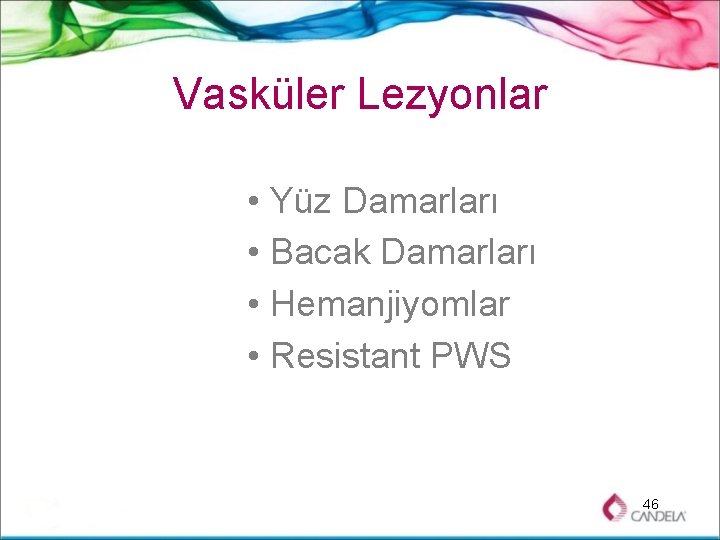 Vasküler Lezyonlar

• Yüz Damarları
• Bacak Damarları
• Hemanjiyomlar
• Resistant PWS

46

CANDELA